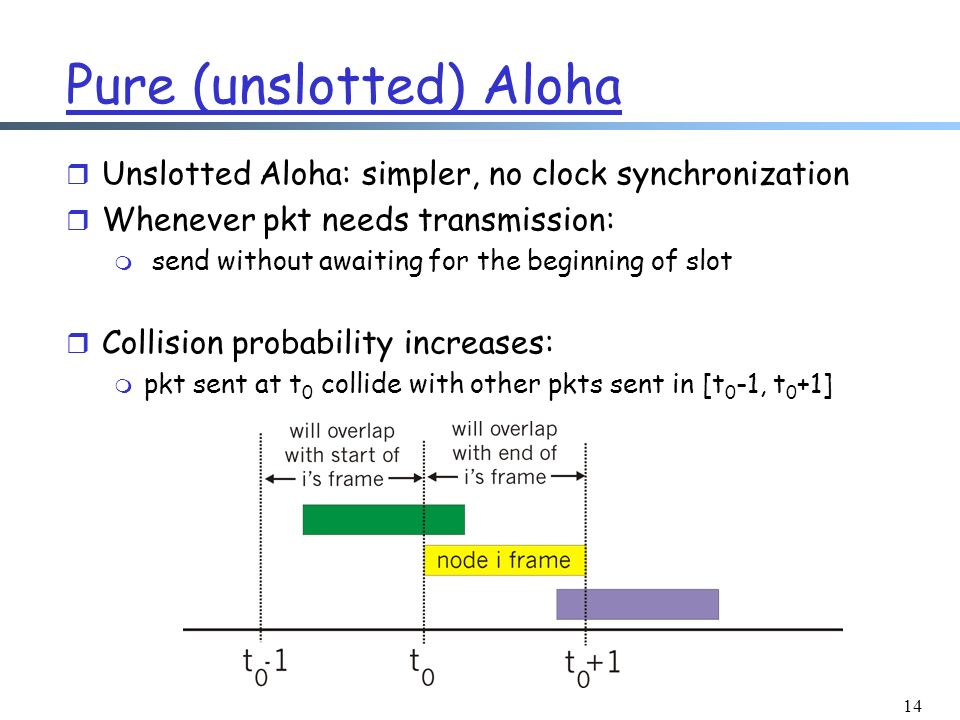 Pure (unslotted) Aloha

Unslotted Aloha: simpler, no clock synchronization

Whenever pkt needs transmission:

send without awaiting for the beginning of slot

Collision probability increases:

pkt sent at $t_0$ collide with other pkts sent in [$t_0$-1, $t_0$+1]

will overlap with start of i's frame

will overlap with end of i's frame

node i frame

$t_0$-1

$t_0$

$t_0$+1

14